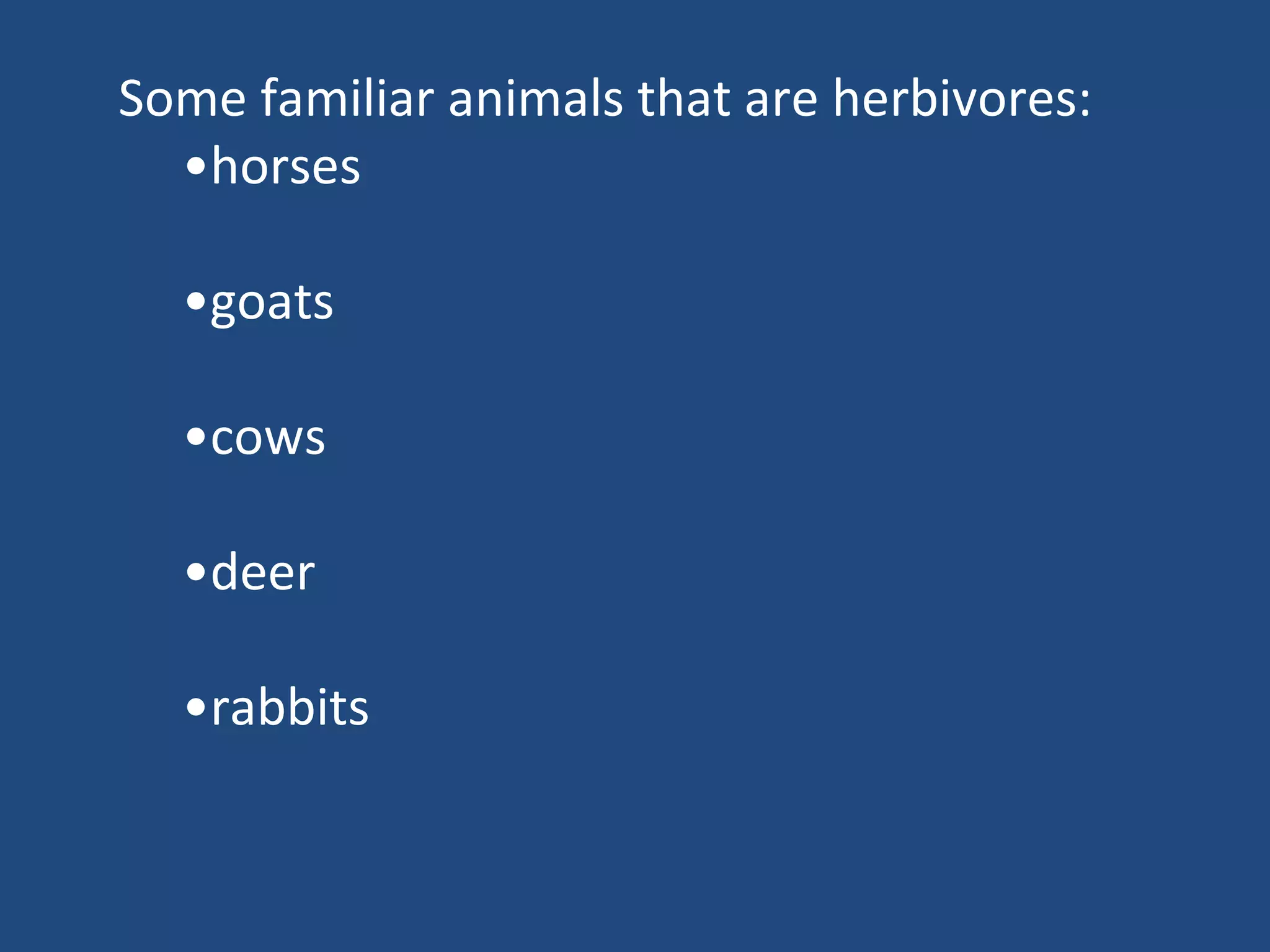 Some familiar animals that are herbivores:

•horses

•goats

•cows

•deer

•rabbits